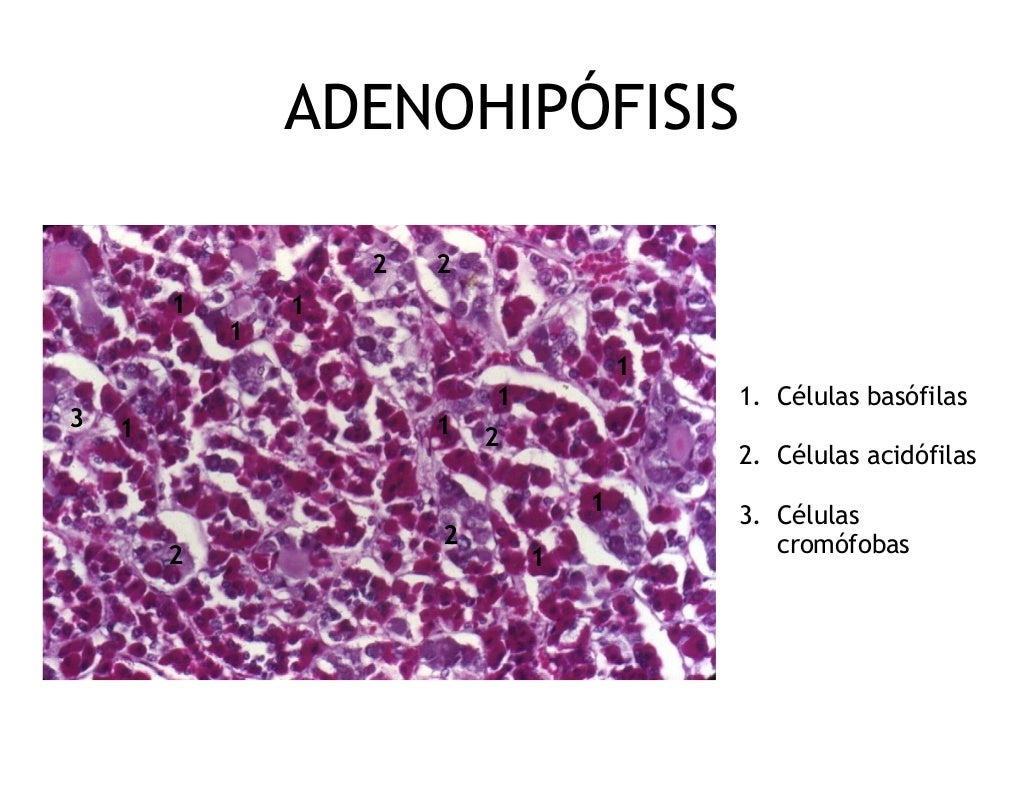 ADENOHIPÓFISIS

2 2
1 1
1
1
1
3 1 1 2
1
2
2 1

1. Células basófilas

2. Células acidófilas

3. Células cromófobas